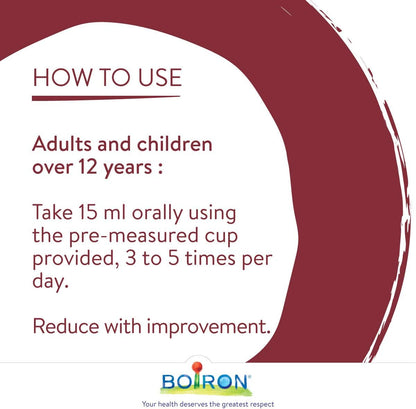 HOW TO USE

Adults and children over 12 years :

Take 15 ml orally using the pre-measured cup provided, 3 to 5 times per day.

Reduce with improvement.

BOIRON®

Your health deserves the greatest respect